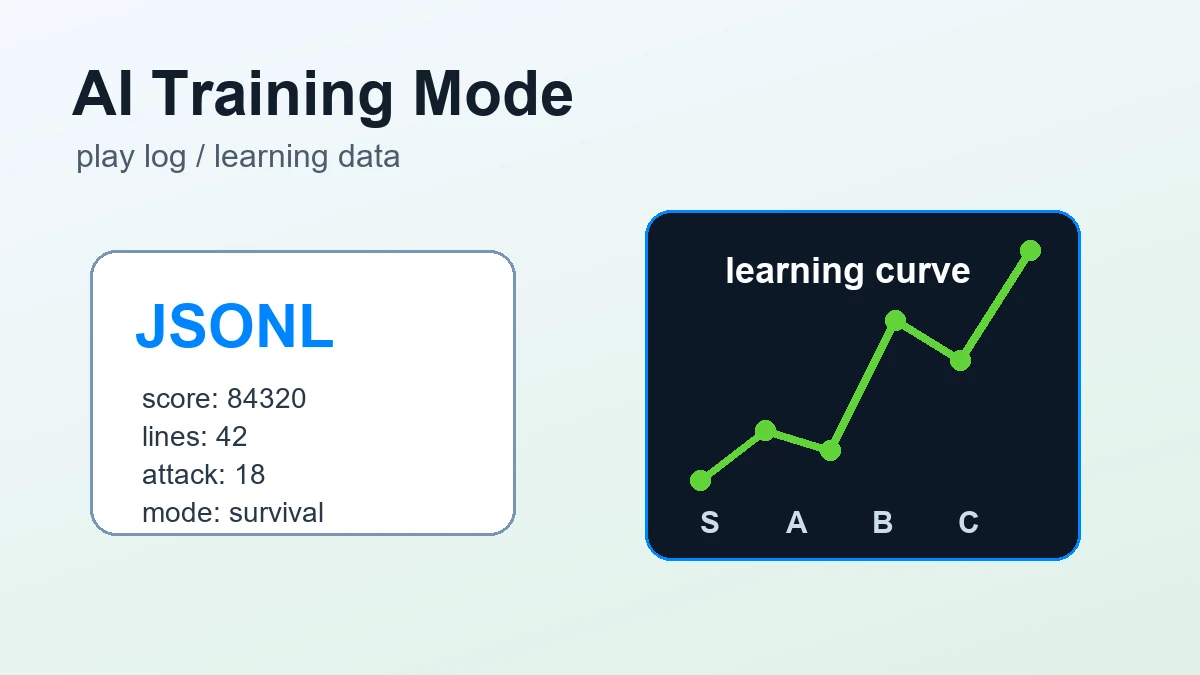 AI Training Mode
play log / learning data

JSONL
score: 84320
lines: 42
attack: 18
mode: survival

learning curve
S A B C